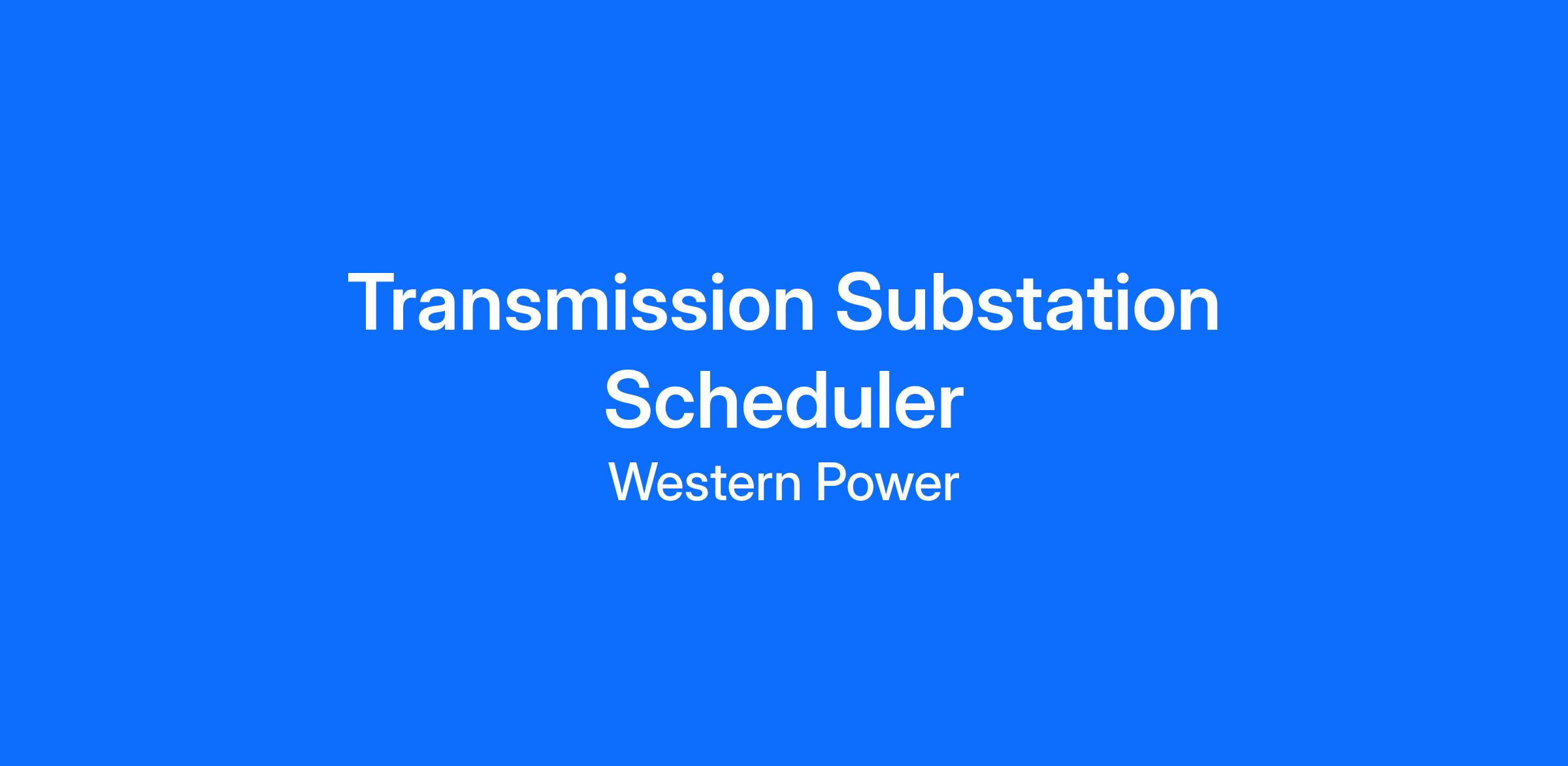 Transmission Substation Scheduler

Western Power